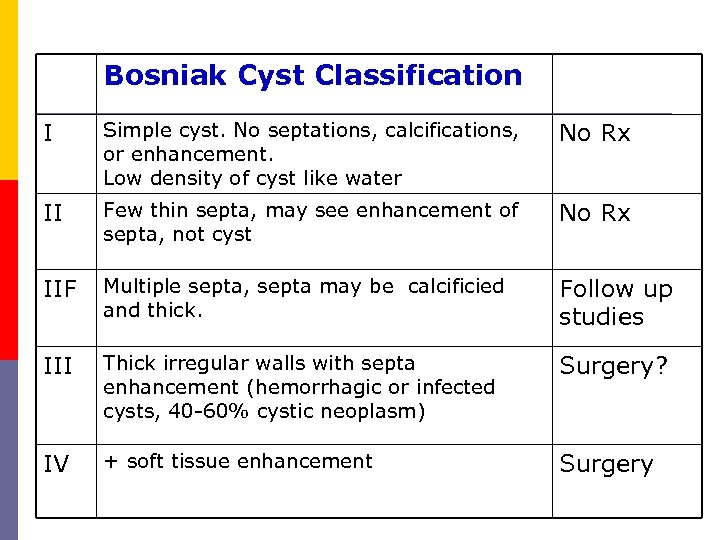 | | Bosniak Cyst Classification | |
|---|---|---|
| I | Simple cyst. No septations, calcifications, or enhancement. Low density of cyst like water | No Rx |
| II | Few thin septa, may see enhancement of septa, not cyst | No Rx |
| IIF | Multiple septa, septa may be calcificied and thick. | Follow up studies |
| III | Thick irregular walls with septa enhancement (hemorrhagic or infected cysts, 40-60% cystic neoplasm) | Surgery? |
| IV | + soft tissue enhancement | Surgery |